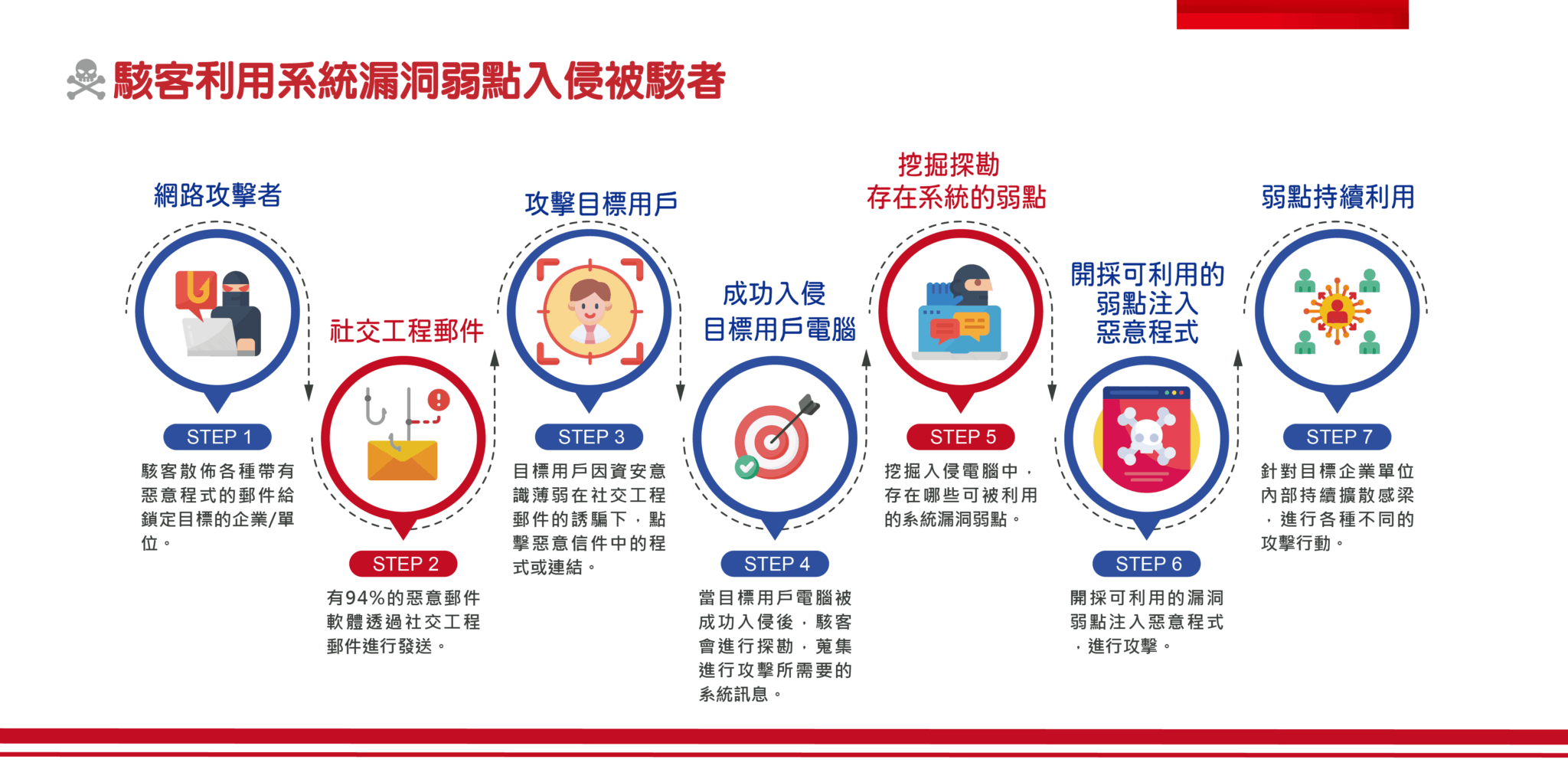 駭客利用系統漏洞弱點入侵被駭者

網路攻擊者

STEP 1

駭客散佈各種帶有惡意程式的郵件給鎖定目標的企業/單位。

社交工程郵件

STEP 2

有94%的惡意郵件軟體透過社交工程郵件進行發送。

攻擊目標用戶

STEP 3

目標用戶因資安意識薄弱在社交工程郵件的誘騙下，點擊惡意信件中的程式或連結。

成功入侵目標用戶電腦

STEP 4

當目標用戶電腦被成功入侵後，駭客會進行探勘，蒐集進行攻擊所需要的系統訊息。

挖掘探勘存在系統的弱點

STEP 5

挖掘入侵電腦中，存在哪些可被利用的系統漏洞弱點。

開採可利用的弱點注入惡意程式

STEP 6

開採可利用的漏洞弱點注入惡意程式，進行攻擊。

弱點持續利用

STEP 7

針對目標企業單位內部持續擴散感染，進行各種不同的攻擊行動。